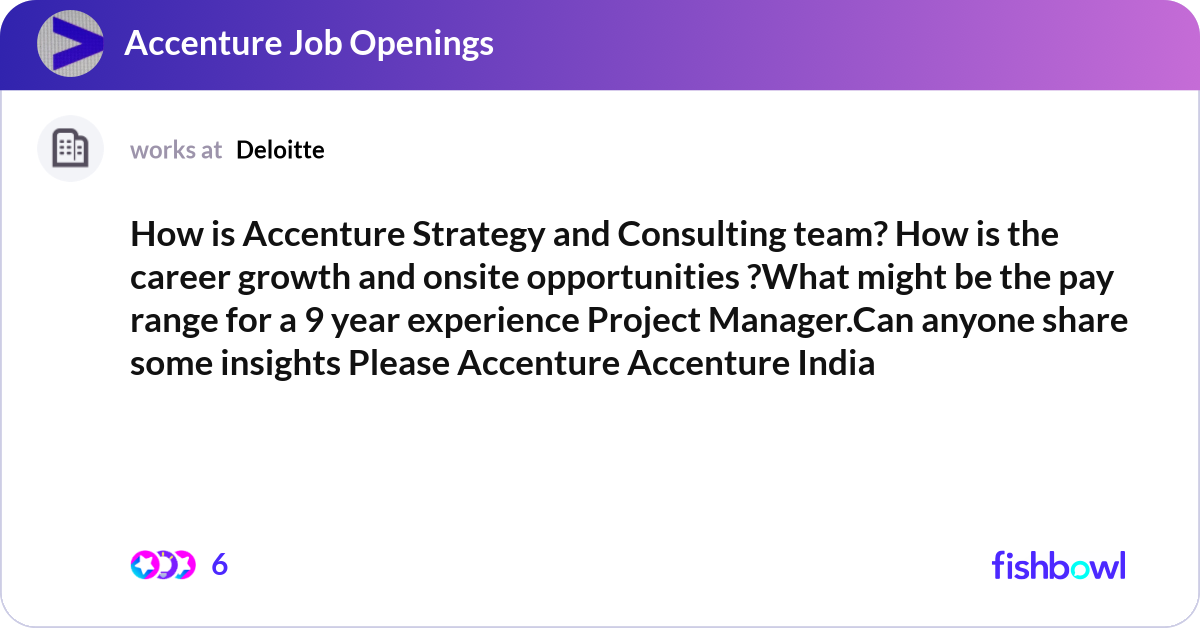 Accenture Job Openings

works at Deloitte

How is Accenture Strategy and Consulting team? How is the career growth and onsite opportunities ?What might be the pay range for a 9 year experience Project Manager.Can anyone share some insights Please Accenture Accenture India

6

fishbowl